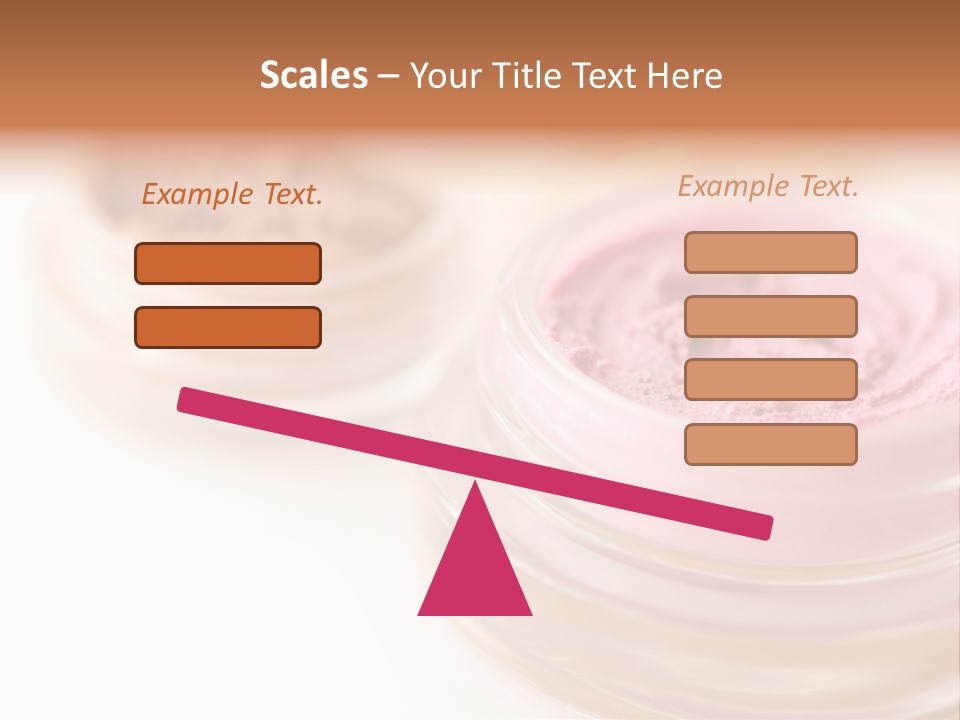 Scales – Your Title Text Here

Example Text.

Example Text.